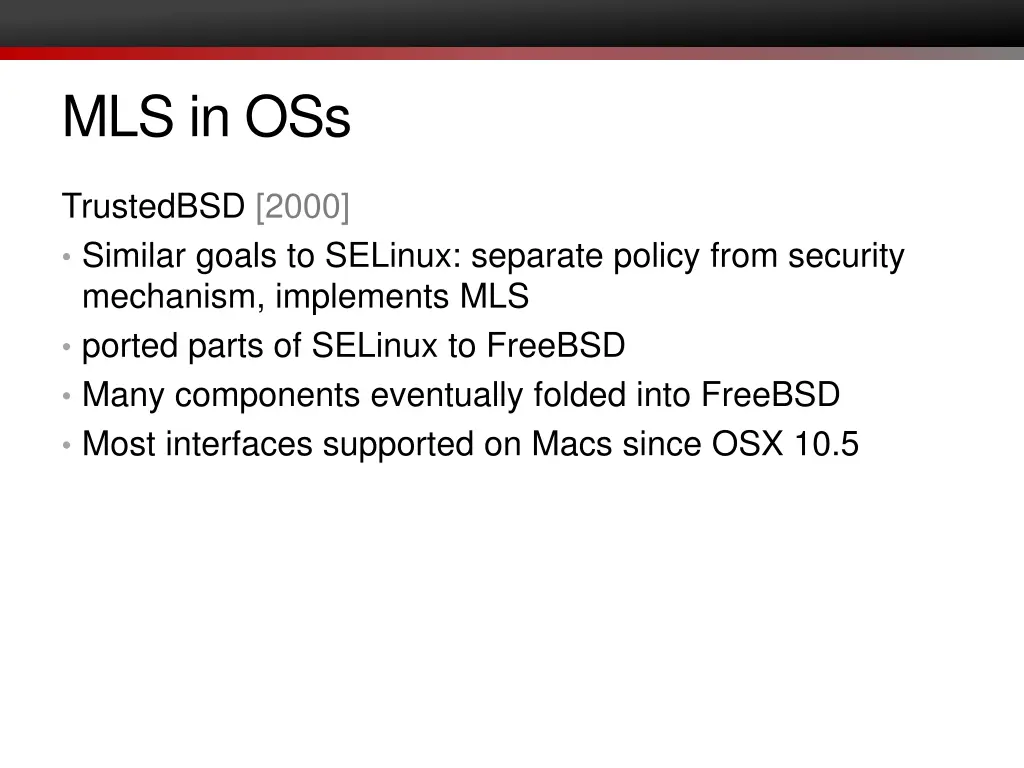 MLS in OSs

TrustedBSD [2000]

• Similar goals to SELinux: separate policy from security mechanism, implements MLS
• ported parts of SELinux to FreeBSD
• Many components eventually folded into FreeBSD
• Most interfaces supported on Macs since OSX 10.5